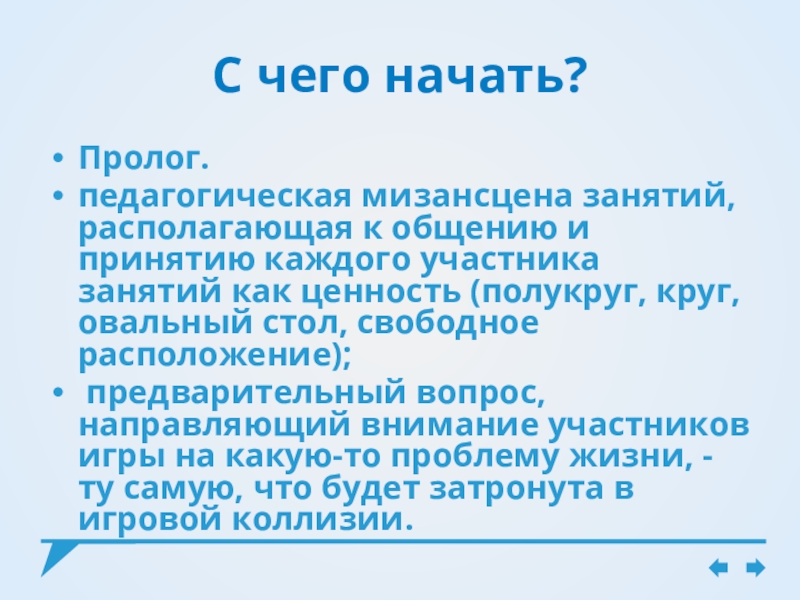 С чего начать?

• Пролог.
• педагогическая мизансцена занятий, располагающая к общению и принятию каждого участника занятий как ценность (полукруг, круг, овальный стол, свободное расположение);
• предварительный вопрос, направляющий внимание участников игры на какую-то проблему жизни, - ту самую, что будет затронута в игровой коллизии.